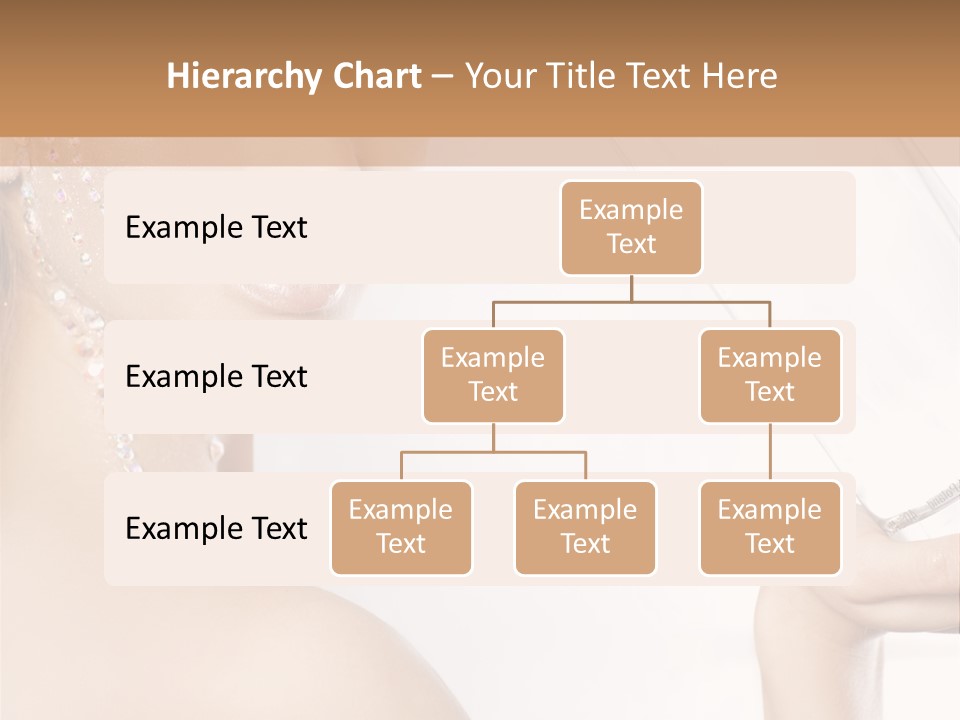 Hierarchy Chart – Your Title Text Here

Example Text

Example Text

Example Text

Example Text

Example Text

Example Text

Example Text

Example Text

Example Text